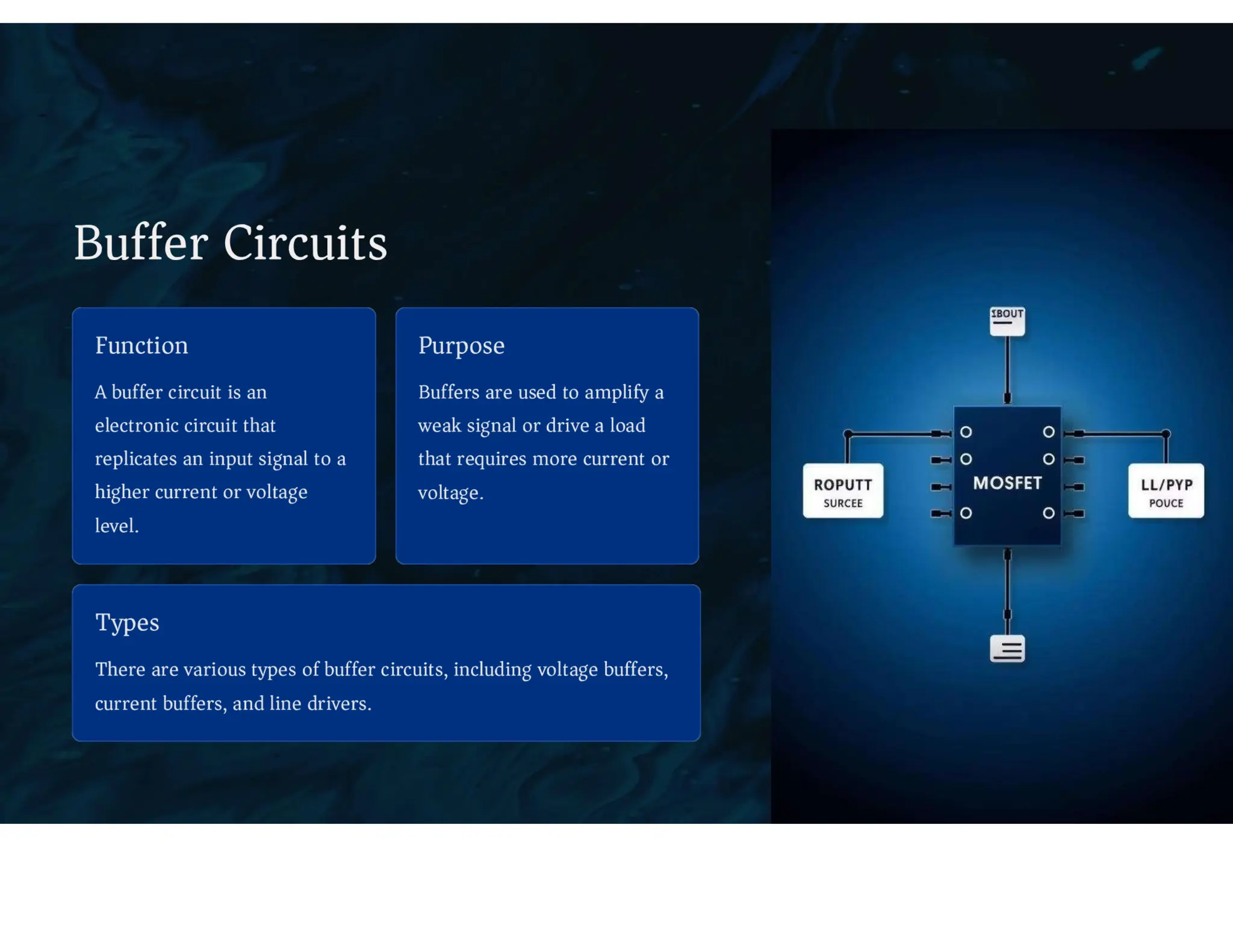 Buffer Circuits

Function

A buffer circuit is an electronic circuit that replicates an input signal to a higher current or voltage level.

Purpose

Buffers are used to amplify a weak signal or drive a load that requires more current or voltage.

Types

There are various types of buffer circuits, including voltage buffers, current buffers, and line drivers.

IBOUT

ROPUTT
SURCEE

MOSFET

LL/PYP
POUCE